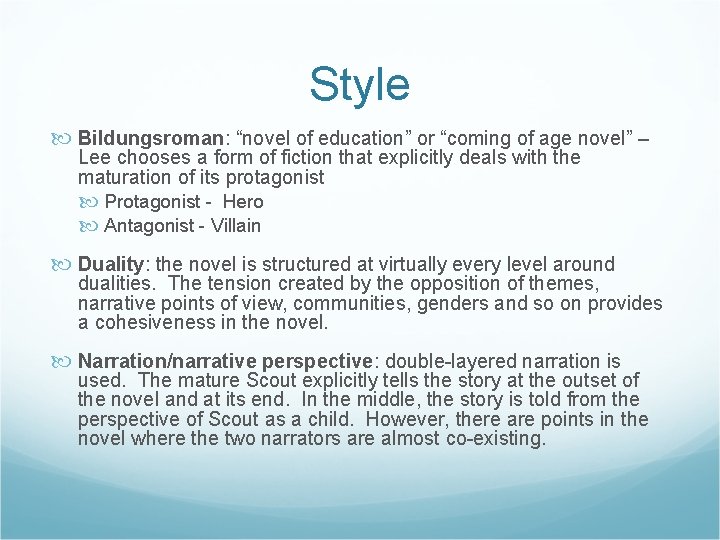 Style

Bildungsroman: “novel of education” or “coming of age novel” – Lee chooses a form of fiction that explicitly deals with the maturation of its protagonist

Protagonist - Hero

Antagonist - Villain

Duality: the novel is structured at virtually every level around dualities. The tension created by the opposition of themes, narrative points of view, communities, genders and so on provides a cohesiveness in the novel.

Narration/narrative perspective: double-layered narration is used. The mature Scout explicitly tells the story at the outset of the novel and at its end. In the middle, the story is told from the perspective of Scout as a child. However, there are points in the novel where the two narrators are almost co-existing.